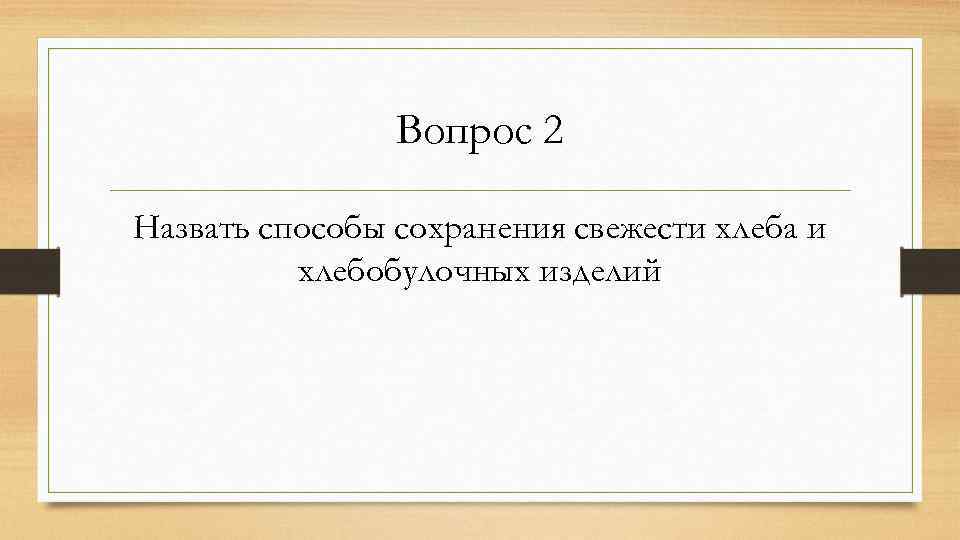 Вопрос 2

Назвать способы сохранения свежести хлеба и хлебобулочных изделий